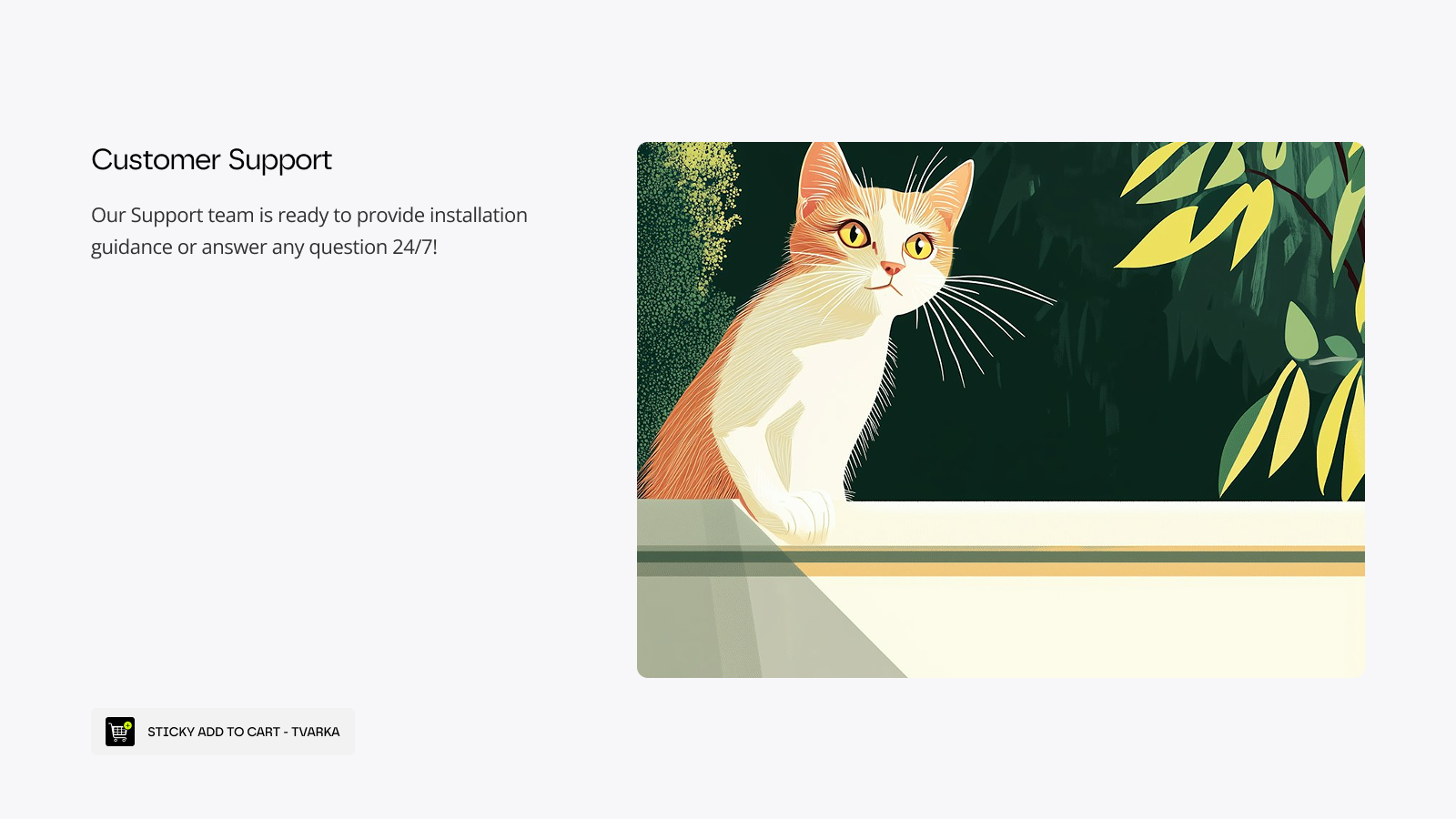 Customer Support

Our Support team is ready to provide installation guidance or answer any question 24/7!

STICKY ADD TO CART - TVARKA